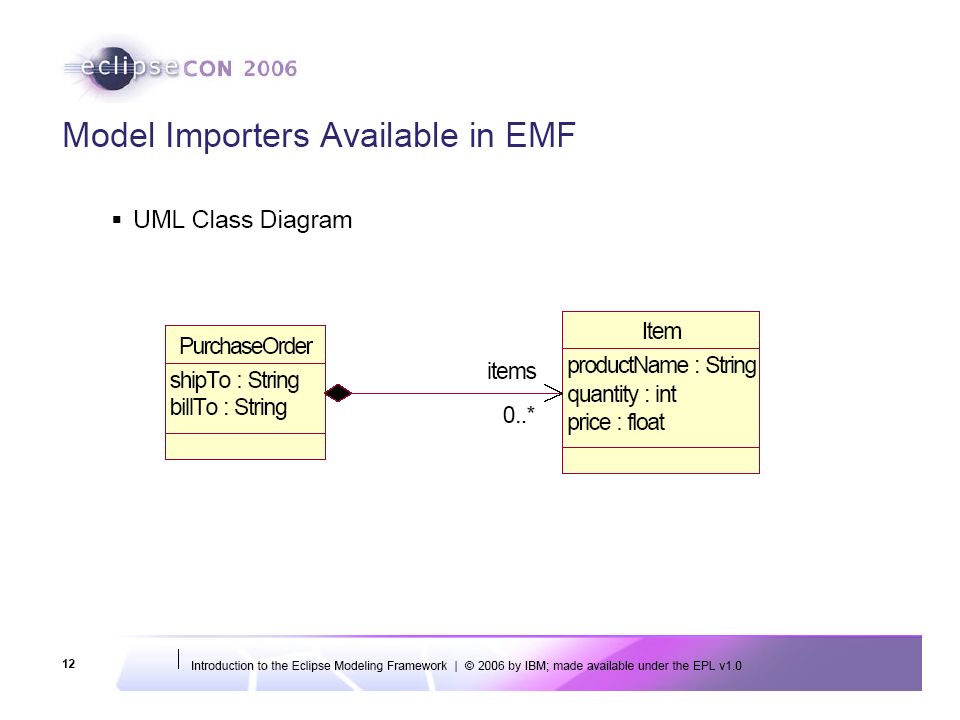 eclipseCON 2006

Model Importers Available in EMF

▪ UML Class Diagram

PurchaseOrder
shipTo : String
billTo : String

items
0..*

Item
productName : String
quantity : int
price : float

12

Introduction to the Eclipse Modeling Framework | © 2006 by IBM; made available under the EPL v1.0